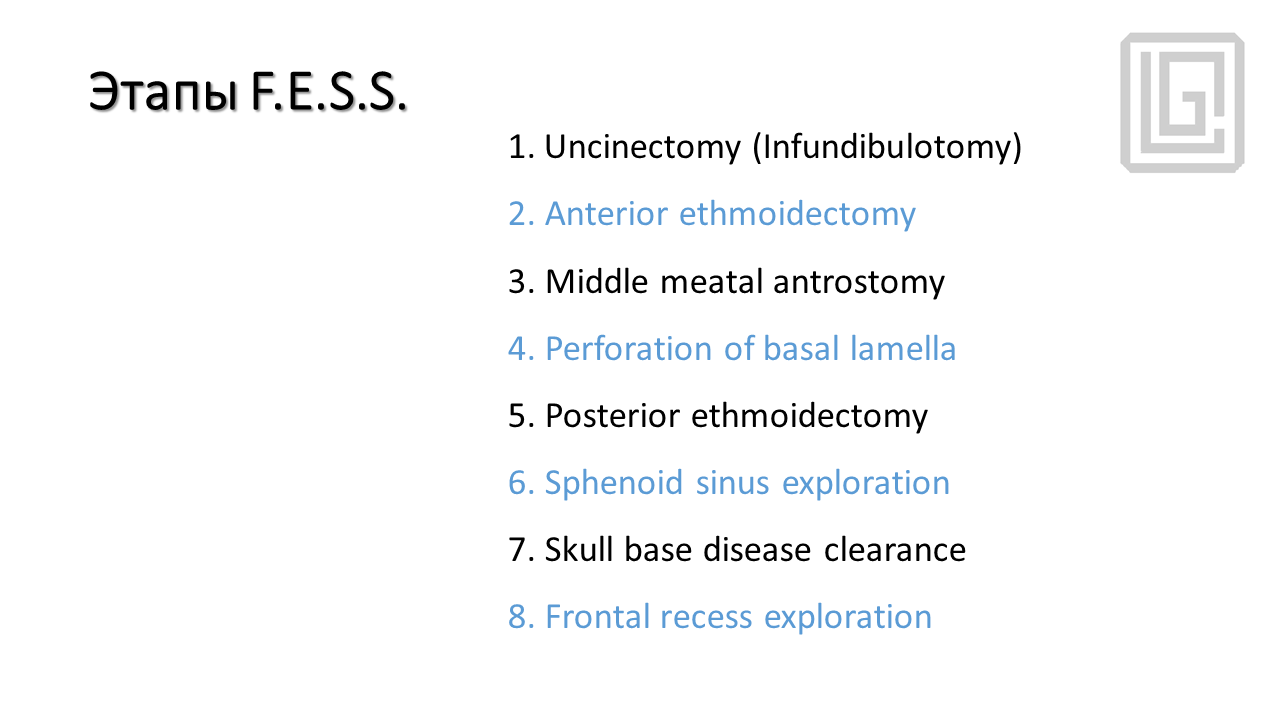 Этапы F.E.S.S.

1. Uncinectomy (Infundibulotomy)

2. Anterior ethmoidectomy

3. Middle meatal antrostomy

4. Perforation of basal lamella

5. Posterior ethmoidectomy

6. Sphenoid sinus exploration

7. Skull base disease clearance

8. Frontal recess exploration